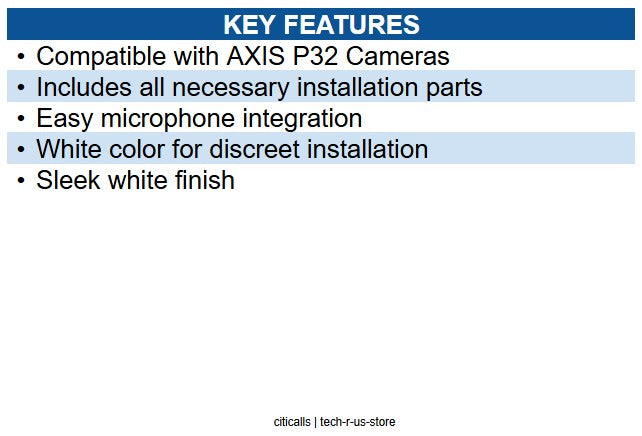 KEY FEATURES

• Compatible with AXIS P32 Cameras
• Includes all necessary installation parts
• Easy microphone integration
• White color for discreet installation
• Sleek white finish

citicalls | tech-r-us-store